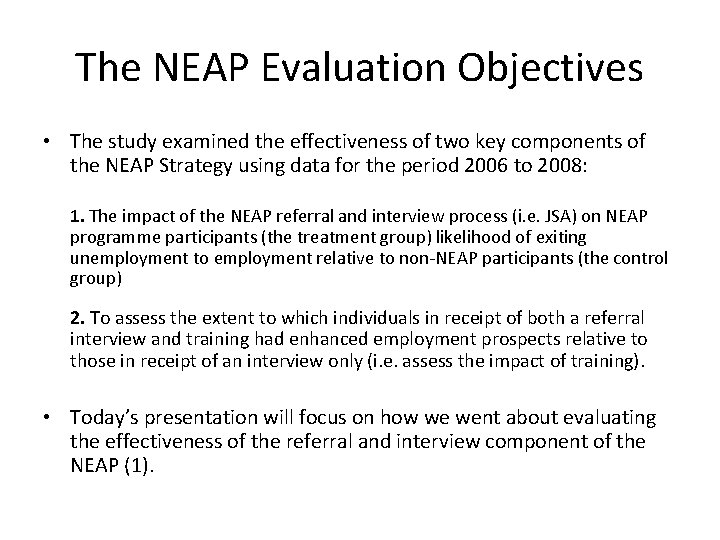 The NEAP Evaluation Objectives

• The study examined the effectiveness of two key components of the NEAP Strategy using data for the period 2006 to 2008:

1. The impact of the NEAP referral and interview process (i.e. JSA) on NEAP programme participants (the treatment group) likelihood of exiting unemployment to employment relative to non-NEAP participants (the control group)

2. To assess the extent to which individuals in receipt of both a referral interview and training had enhanced employment prospects relative to those in receipt of an interview only (i.e. assess the impact of training).

• Today's presentation will focus on how we went about evaluating the effectiveness of the referral and interview component of the NEAP (1).